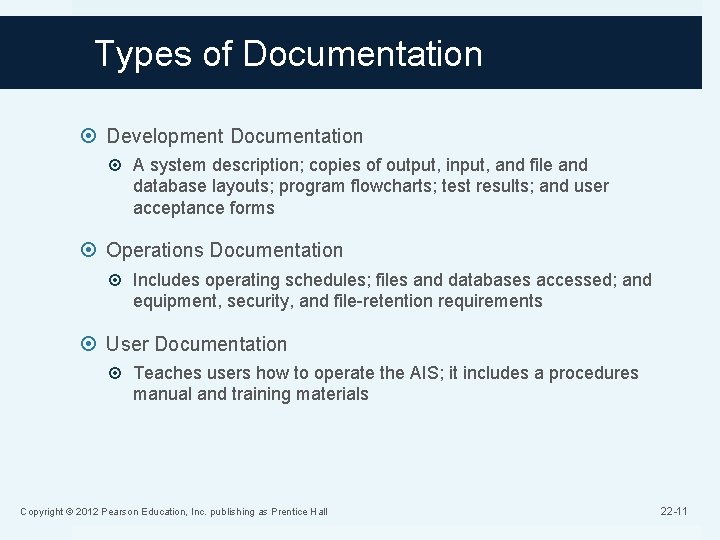 Types of Documentation

Development Documentation

A system description; copies of output, input, and file and database layouts; program flowcharts; test results; and user acceptance forms

Operations Documentation

Includes operating schedules; files and databases accessed; and equipment, security, and file-retention requirements

User Documentation

Teaches users how to operate the AIS; it includes a procedures manual and training materials

Copyright © 2012 Pearson Education, Inc. publishing as Prentice Hall

22-11